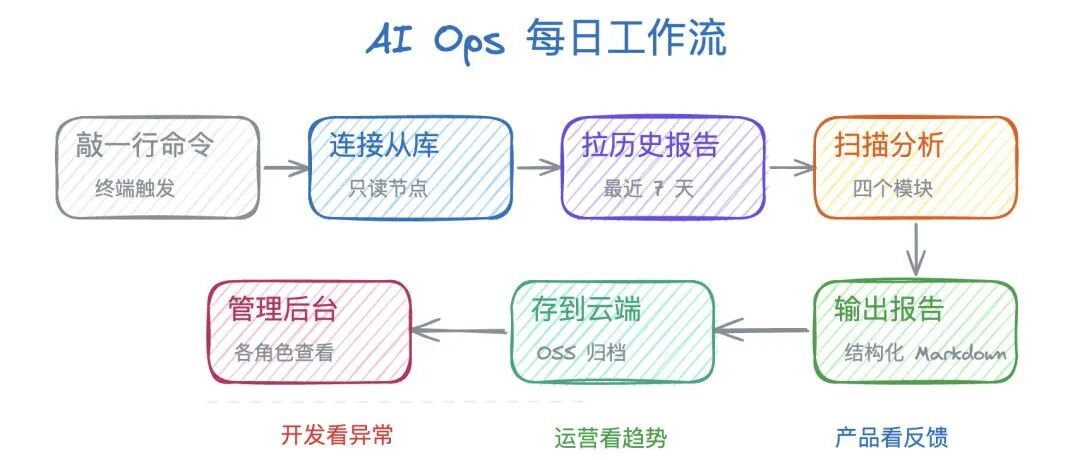 AI Ops 每日工作流

敲一行命令
终端触发

连接从库
只读节点

拉历史报告
最近 7 天

扫描分析
四个模块

输出报告
结构化 Markdown

存到云端
OSS 归档

管理后台
各角色查看

开发看异常

运营看趋势

产品看反馈